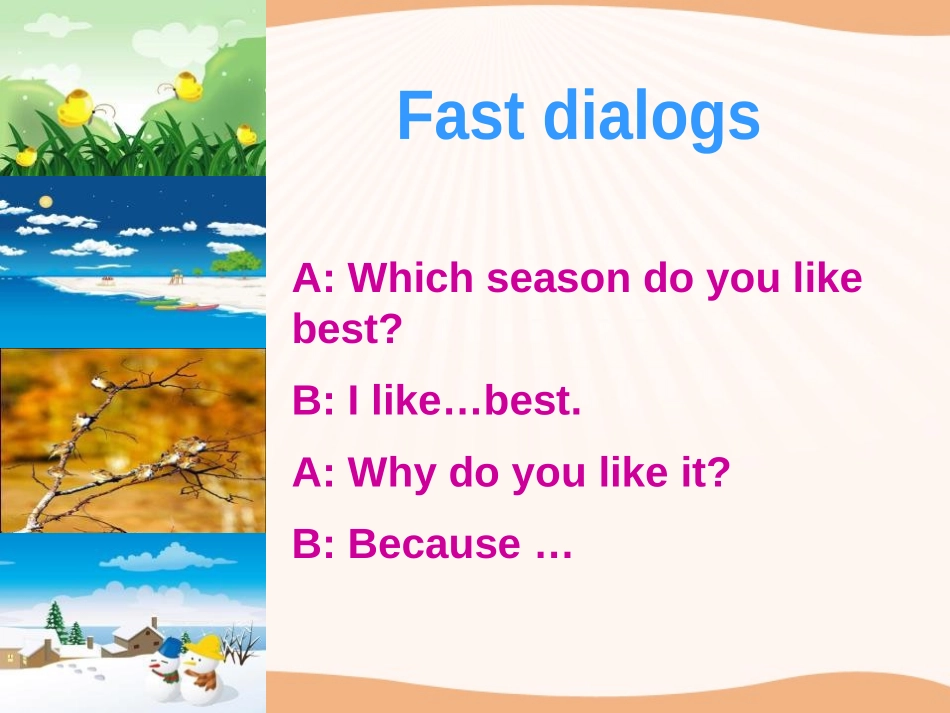 Fast dialogs

A: Which season do you like best?

B: I like…best.

A: Why do you like it?

B: Because …